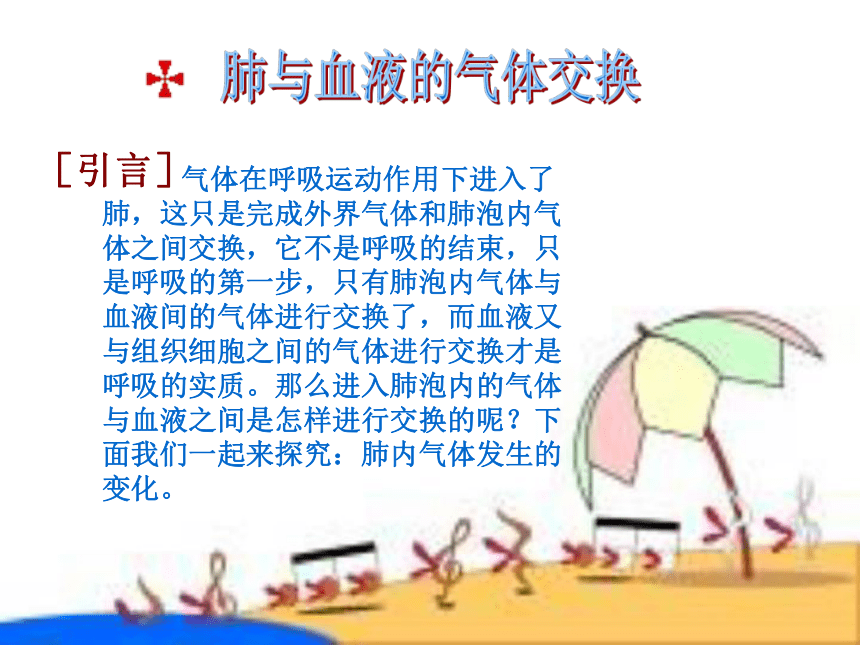 肺与血液的气体交换

[引言]气体在呼吸运动作用下进入了肺，这只是完成外界气体和肺泡内气体之间交换，它不是呼吸的结束，只是呼吸的第一步，只有肺泡内气体与血液间的气体进行交换了，而血液又与组织细胞之间的气体进行交换才是呼吸的实质。那么进入肺泡内的气体与血液之间是怎样进行交换的呢？下面我们一起来探究：肺内气体发生的变化。